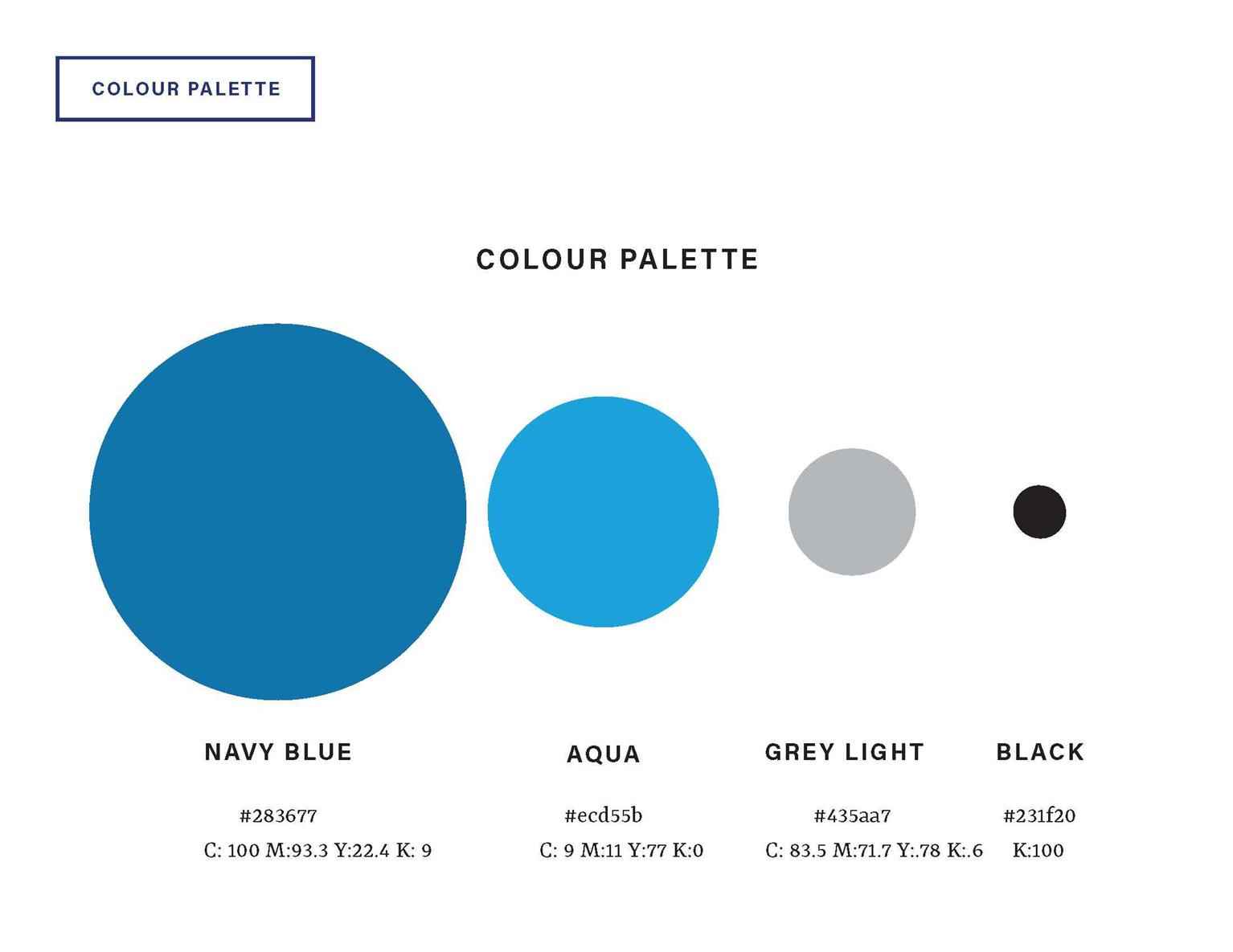 COLOUR PALETTE

COLOUR PALETTE

NAVY BLUE

#283677

C: 100 M:93.3 Y:22.4 K: 9

AQUA

#ecd55b

C: 9 M:11 Y:77 K:0

GREY LIGHT

#435aa7

C: 83.5 M:71.7 Y:.78 K:.6

BLACK

#231f20

K:100